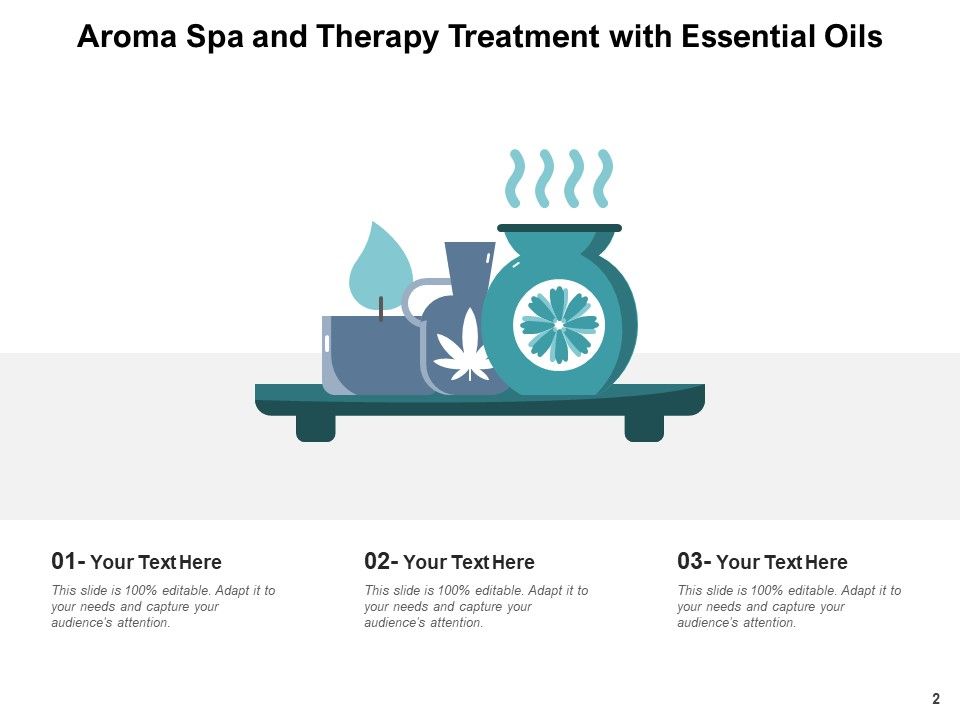 Aroma Spa and Therapy Treatment with Essential Oils

01- Your Text Here

This slide is 100% editable. Adapt it to your needs and capture your audience's attention.

02- Your Text Here

This slide is 100% editable. Adapt it to your needs and capture your audience's attention.

03- Your Text Here

This slide is 100% editable. Adapt it to your needs and capture your audience's attention.

2